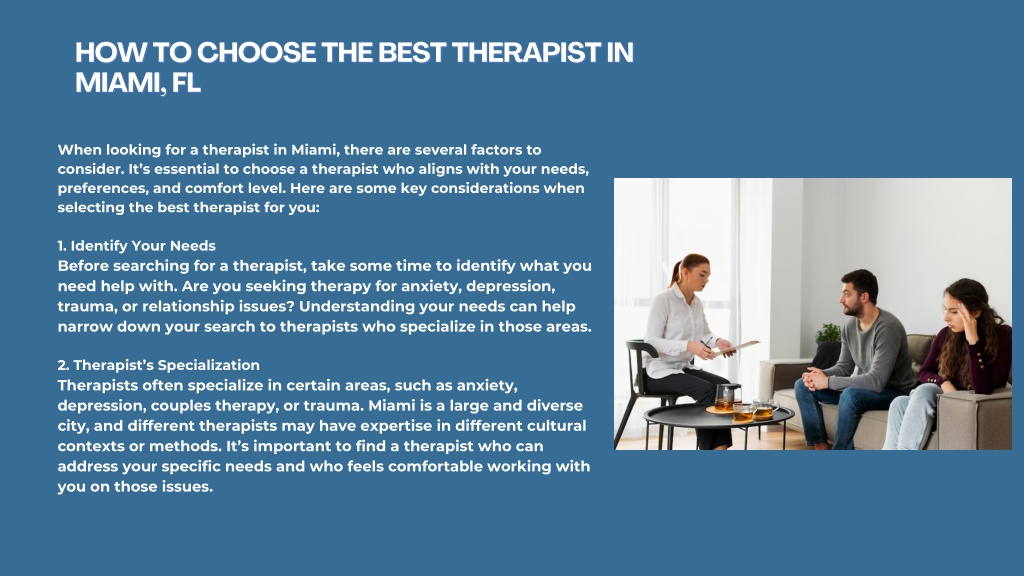 HOW TO CHOOSE THE BEST THERAPIST IN MIAMI, FL

When looking for a therapist in Miami, there are several factors to consider. It's essential to choose a therapist who aligns with your needs, preferences, and comfort level. Here are some key considerations when selecting the best therapist for you:

1. Identify Your Needs
Before searching for a therapist, take some time to identify what you need help with. Are you seeking therapy for anxiety, depression, trauma, or relationship issues? Understanding your needs can help narrow down your search to therapists who specialize in those areas.

2. Therapist's Specialization
Therapists often specialize in certain areas, such as anxiety, depression, couples therapy, or trauma. Miami is a large and diverse city, and different therapists may have expertise in different cultural contexts or methods. It's important to find a therapist who can address your specific needs and who feels comfortable working with you on those issues.